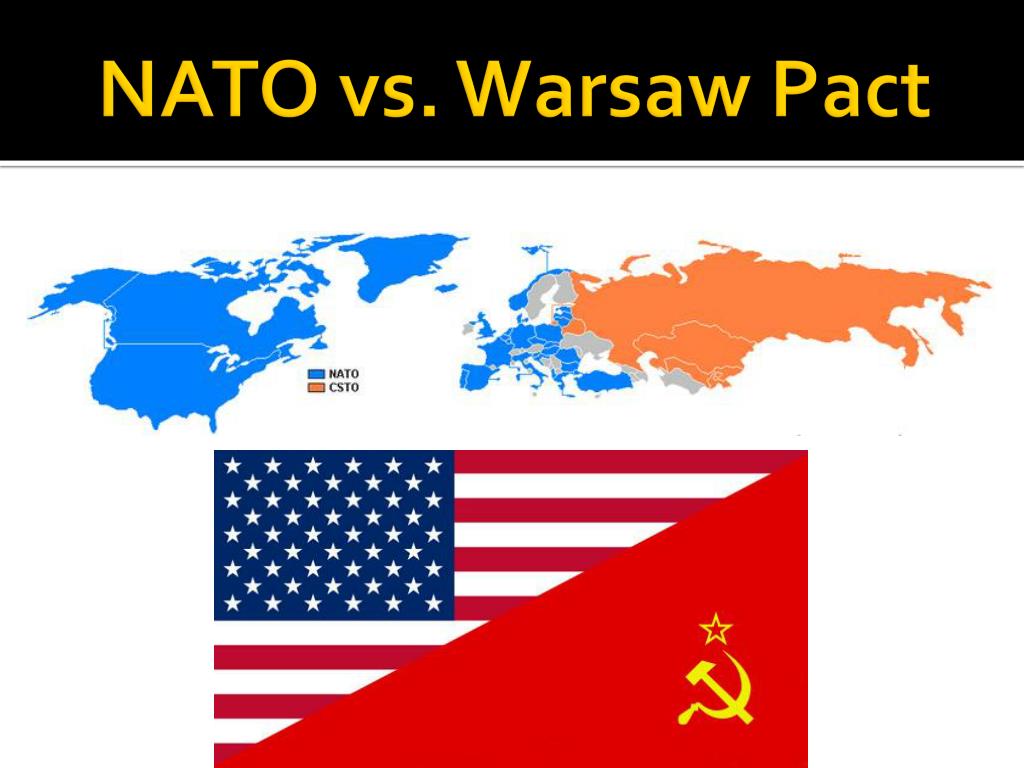 NATO vs. Warsaw Pact

NATO
CSTO